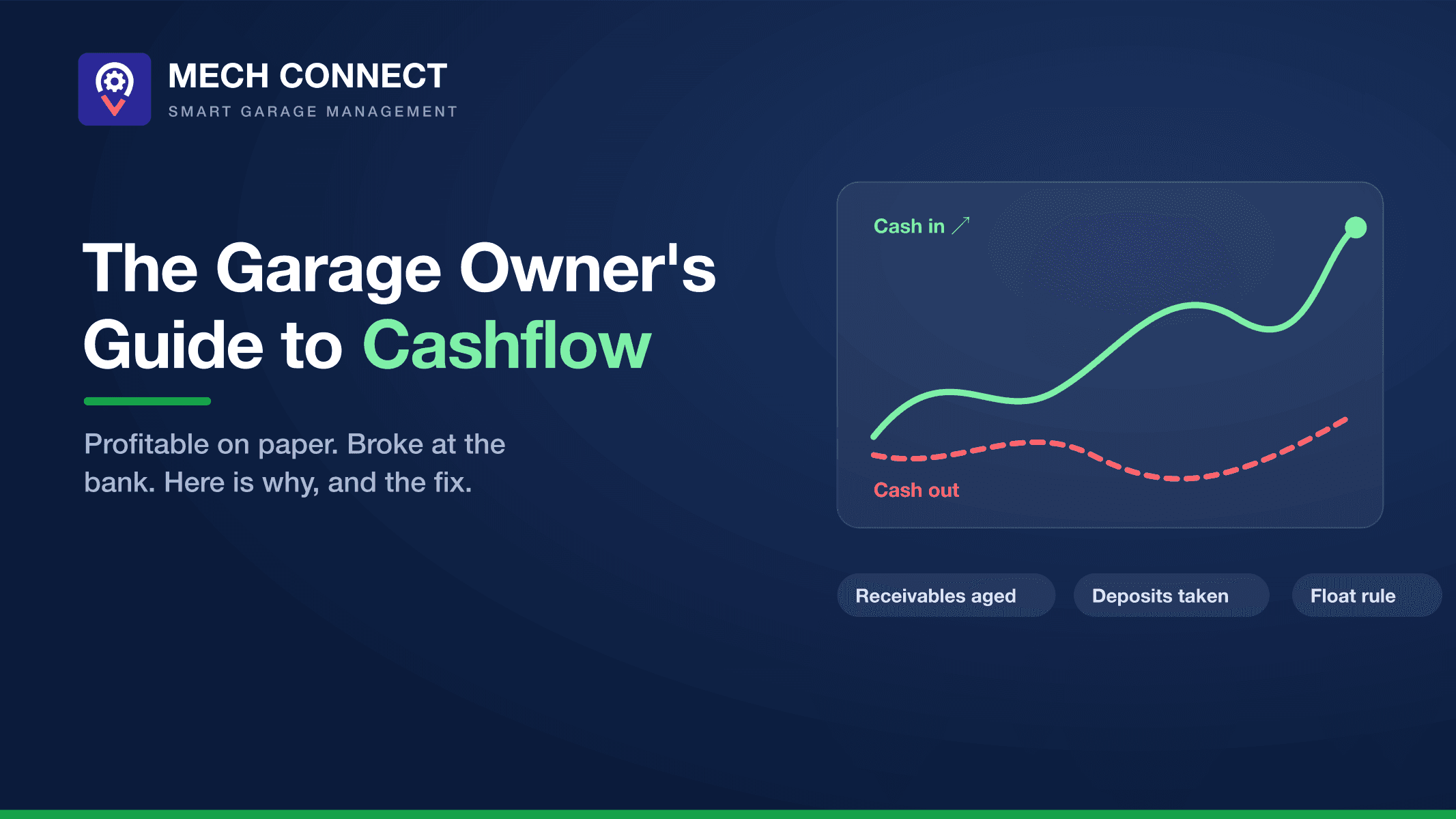 MECH CONNECT
SMART GARAGE MANAGEMENT

The Garage Owner's Guide to Cashflow

Profitable on paper. Broke at the bank. Here is why, and the fix.

Cash in ↗

Cash out

Receivables aged

Deposits taken

Float rule